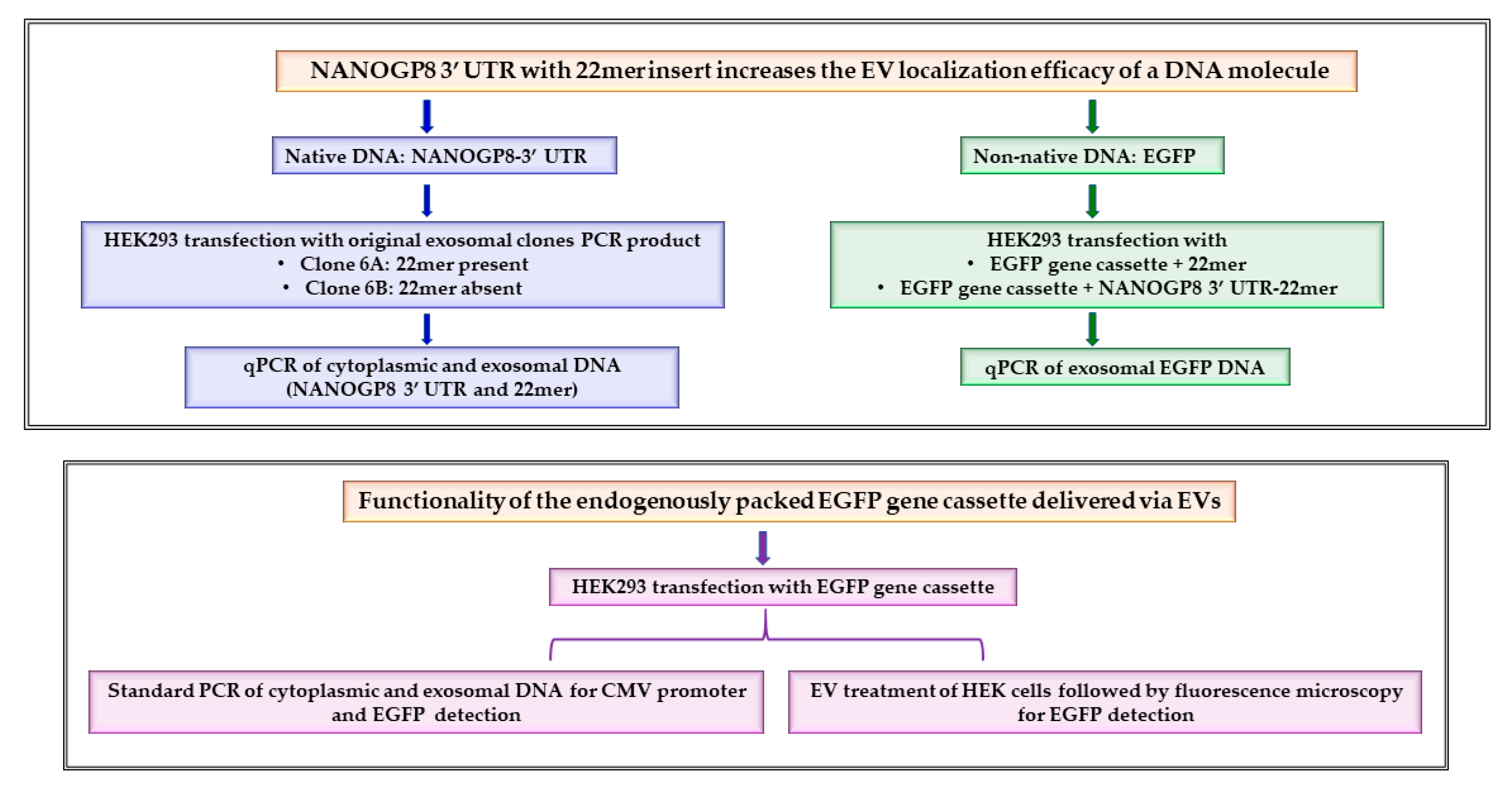 NANOGP8 3′ UTR with 22mer insert increases the EV localization efficacy of a DNA molecule

Native DNA: NANOGP8-3′ UTR

HEK293 transfection with original exosomal clones PCR product
• Clone 6A: 22mer present
• Clone 6B: 22mer absent

qPCR of cytoplasmic and exosomal DNA (NANOGP8 3′ UTR and 22mer)

Non-native DNA: EGFP

HEK293 transfection with
• EGFP gene cassette + 22mer
• EGFP gene cassette + NANOGP8 3′ UTR-22mer

qPCR of exosomal EGFP DNA

Functionality of the endogenously packed EGFP gene cassette delivered via EVs

HEK293 transfection with EGFP gene cassette

Standard PCR of cytoplasmic and exosomal DNA for CMV promoter and EGFP detection

EV treatment of HEK cells followed by fluorescence microscopy for EGFP detection